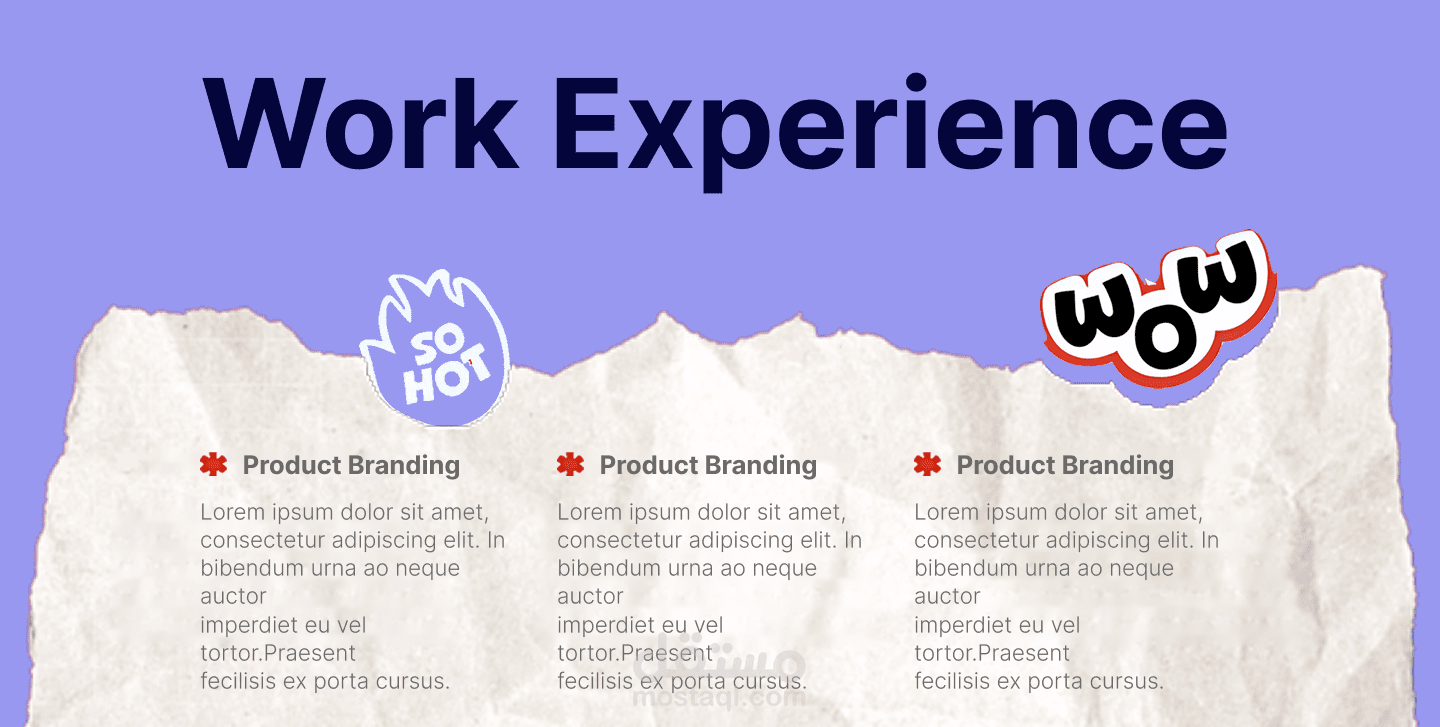 Work Experience

SO HOT

WOW

Product Branding

Lorem ipsum dolor sit amet, consectetur adipiscing elit. In bibendum urna ao neque auctor imperdiet eu vel tortor.Praesent fecilisis ex porta cursus.

Product Branding

Lorem ipsum dolor sit amet, consectetur adipiscing elit. In bibendum urna ao neque auctor imperdiet eu vel tortor.Praesent fecilisis ex porta cursus.

Product Branding

Lorem ipsum dolor sit amet, consectetur adipiscing elit. In bibendum urna ao neque auctor imperdiet eu vel tortor.Praesent fecilisis ex porta cursus.

مستقل
mostaql.com